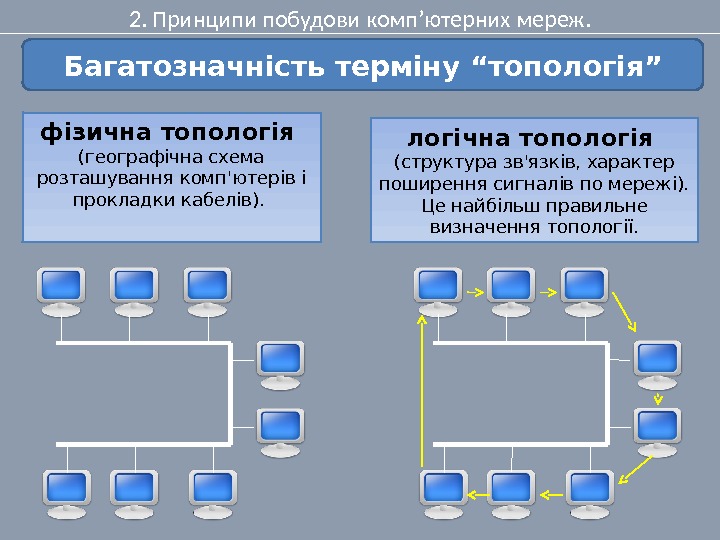 2. Принципи побудови комп’ютерних мереж.

Багатозначність терміну “топологія”

фізична топологія
(географічна схема розташування комп'ютерів і прокладки кабелів).

логічна топологія
(структура зв'язків, характер поширення сигналів по мережі). Це найбільш правильне визначення топології.